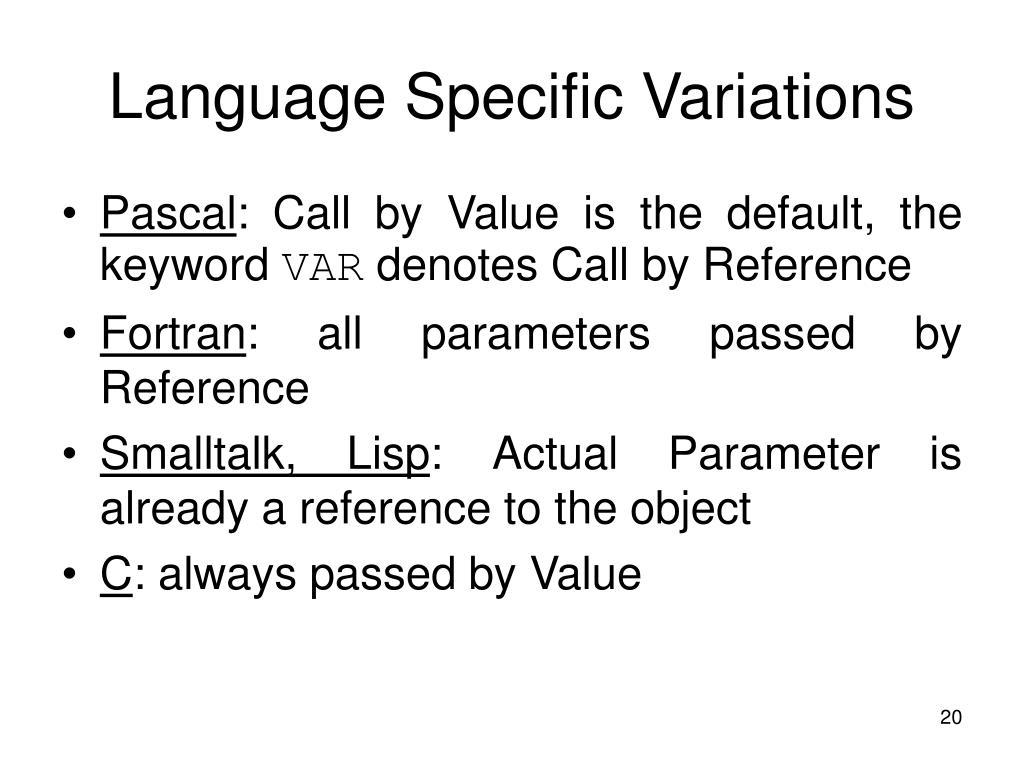 Language Specific Variations

• Pascal: Call by Value is the default, the keyword VAR denotes Call by Reference

• Fortran: all parameters passed by Reference

• Smalltalk, Lisp: Actual Parameter is already a reference to the object

• C: always passed by Value

20